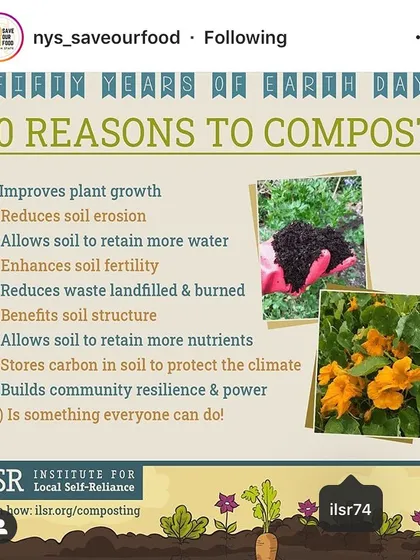 SAVE OUR FOOD

nys_saveourfood · Following

FIFTY YEARS OF EARTH DAY

0 REASONS TO COMPOST

Improves plant growth
Reduces soil erosion
Allows soil to retain more water
Enhances soil fertility
Reduces waste landfilled & burned
Benefits soil structure
Allows soil to retain more nutrients
Stores carbon in soil to protect the climate
Builds community resilience & power
) Is something everyone can do!

SR INSTITUTE FOR Local Self-Reliance

how: ilsr.org/composting

ilsr74